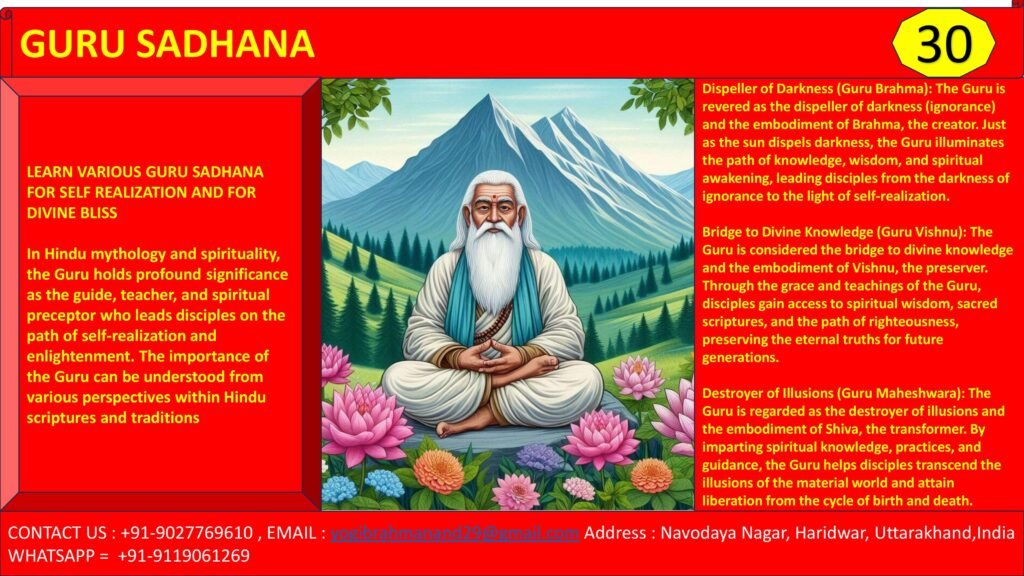 GURU SADHANA

30

LEARN VARIOUS GURU SADHANA FOR SELF REALIZATION AND FOR DIVINE BLISS

In Hindu mythology and spirituality, the Guru holds profound significance as the guide, teacher, and spiritual preceptor who leads disciples on the path of self-realization and enlightenment. The importance of the Guru can be understood from various perspectives within Hindu scriptures and traditions

Dispeller of Darkness (Guru Brahma): The Guru is revered as the dispeller of darkness (ignorance) and the embodiment of Brahma, the creator. Just as the sun dispels darkness, the Guru illuminates the path of knowledge, wisdom, and spiritual awakening, leading disciples from the darkness of ignorance to the light of self-realization.

Bridge to Divine Knowledge (Guru Vishnu): The Guru is considered the bridge to divine knowledge and the embodiment of Vishnu, the preserver. Through the grace and teachings of the Guru, disciples gain access to spiritual wisdom, sacred scriptures, and the path of righteousness, preserving the eternal truths for future generations.

Destroyer of Illusions (Guru Maheshwara): The Guru is regarded as the destroyer of illusions and the embodiment of Shiva, the transformer. By imparting spiritual knowledge, practices, and guidance, the Guru helps disciples transcend the illusions of the material world and attain liberation from the cycle of birth and death.

CONTACT US : +91-9027769610 , EMAIL : yogibrahmanand29@gmail.com Address : Navodaya Nagar, Haridwar, Uttarakhand,India
WHATSAPP = +91-9119061269